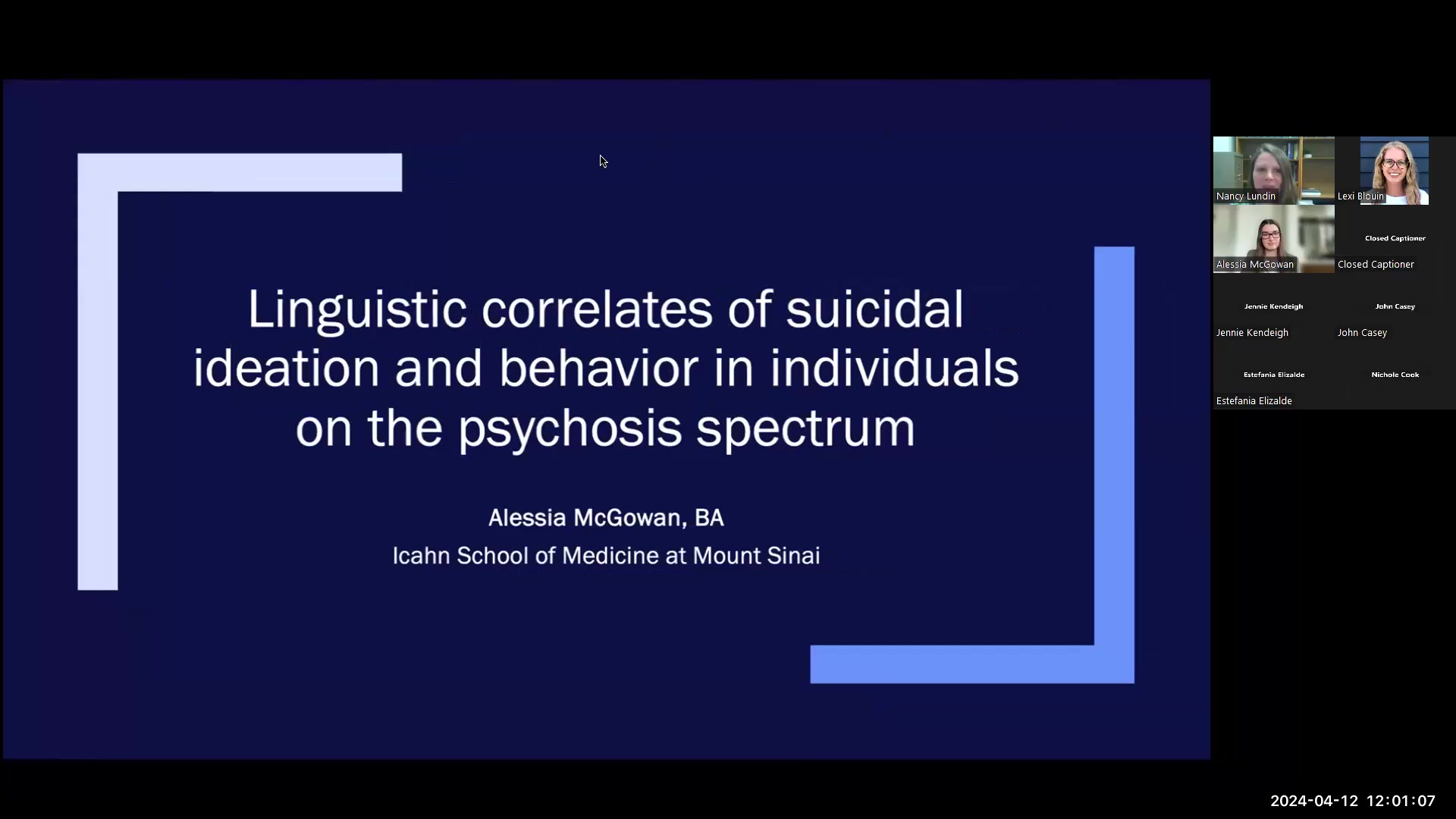 Linguistic correlates of suicidal ideation and behavior in individuals on the psychosis spectrum

Alessia McGowan, BA
Icahn School of Medicine at Mount Sinai

Nancy Lundin
Lexi Blouin
Alessia McGowan
Closed Captioner
Closed Captioner
Jennie Kendeigh
Jennie Kendeigh
John Casey
John Casey
Estefania Elizalde
Estefania Elizalde
Nichole Cook

2024-04-12 12:01:07